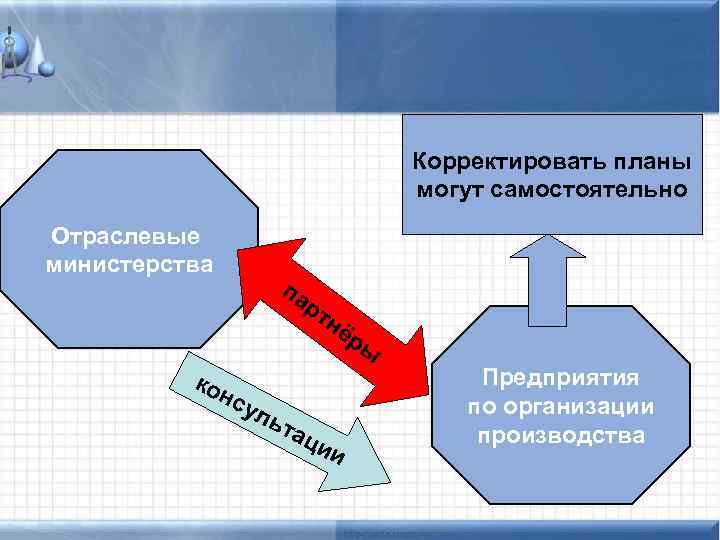 Корректировать планы могут самостоятельно

Отраслевые министерства

партнёры

консультации

Предприятия по организации производства